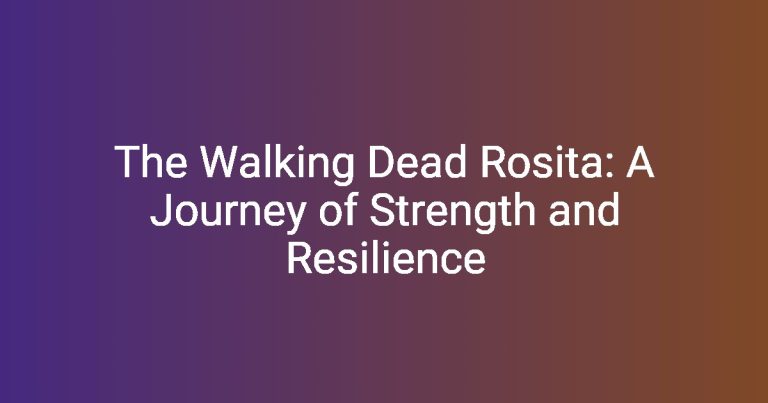 The Walking Dead Rosita: A Journey of Strength and Resilience